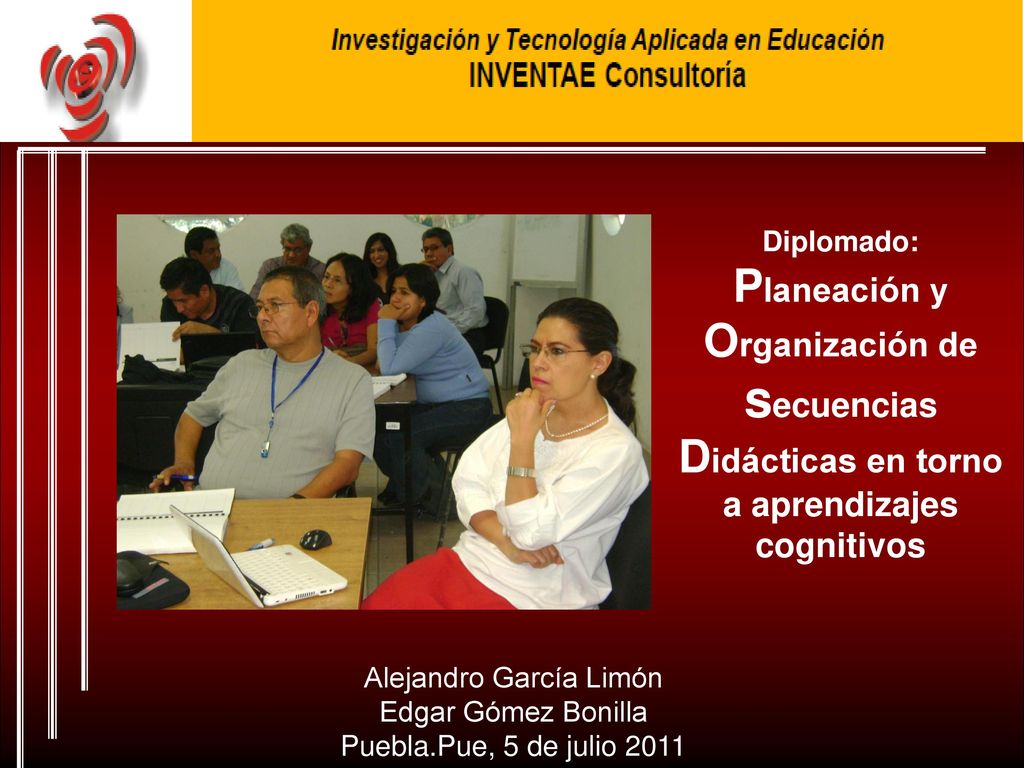 Investigación y Tecnología Aplicada en Educación
INVENTAE Consultoría

Diplomado:
Planeación y Organización de secuencias Didácticas en torno a aprendizajes cognitivos

Alejandro García Limón
Edgar Gómez Bonilla
Puebla.Pue, 5 de julio 2011